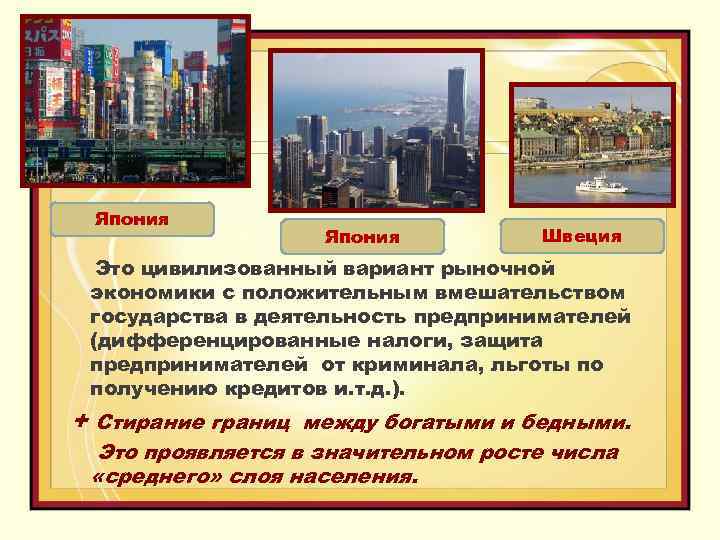 Япония

Япония

Швеция

Это цивилизованный вариант рыночной экономики с положительным вмешательством государства в деятельность предпринимателей (дифференцированные налоги, защита предпринимателей от криминала, льготы по получению кредитов и.т.д.).

+ Стирание границ между богатыми и бедными.
Это проявляется в значительном росте числа «среднего» слоя населения.